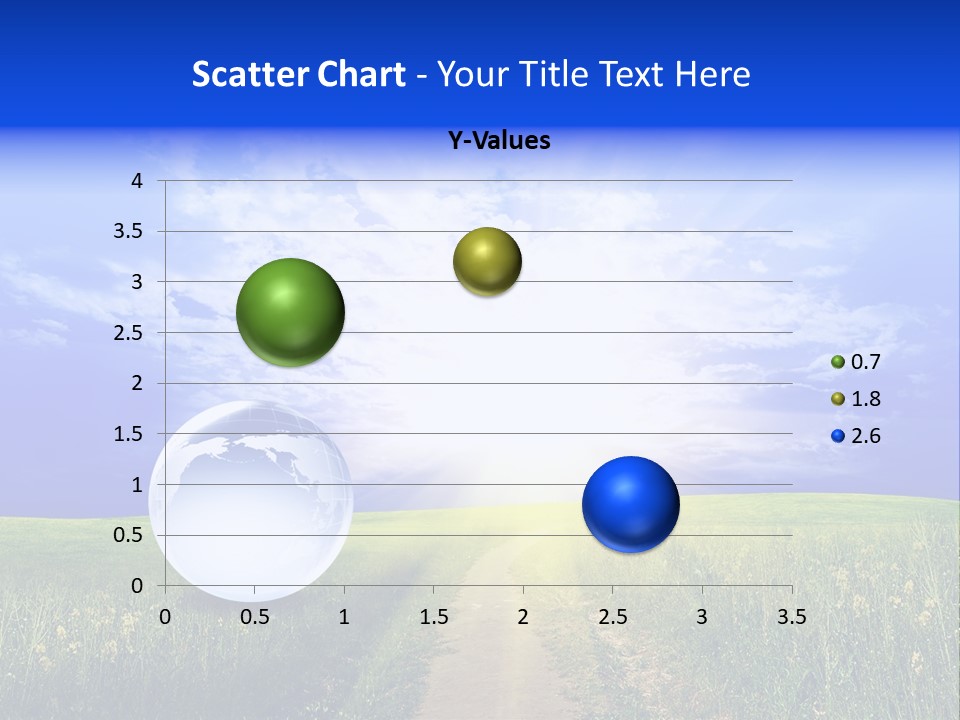 Scatter Chart - Your Title Text Here

Y-Values

4
3.5
3
2.5
2
1.5
1
0.5
0

0 0.5 1 1.5 2 2.5 3 3.5

0.7
1.8
2.6